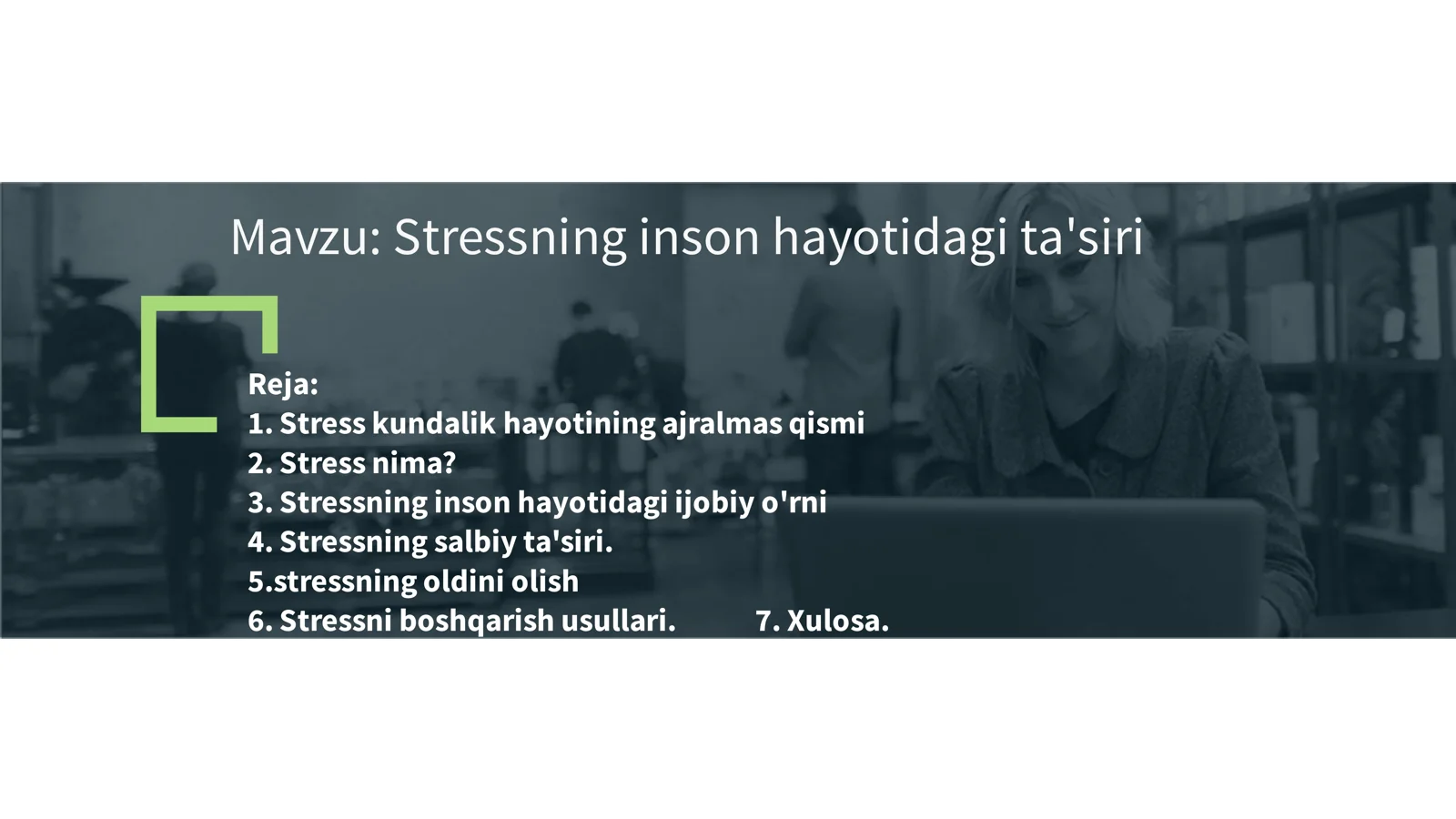 Mavzu: Stressning inson hayotidagi ta'siri

Reja:
1. Stress kundalik hayotining ajralmas qismi
2. Stress nima?
3. Stressning inson hayotidagi ijobiy o'rni
4. Stressning salbiy ta'siri.
5.stressning oldini olish
6. Stressni boshqarish usullari. 7. Xulosa.